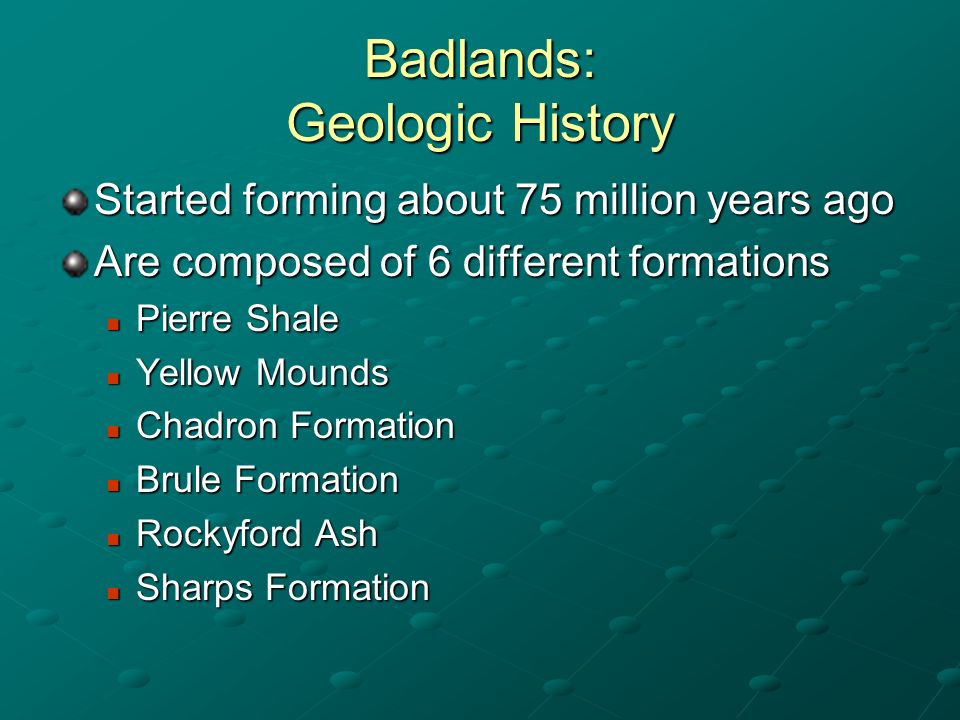 Badlands:
Geologic History

Started forming about 75 million years ago
Are composed of 6 different formations
Pierre Shale
Yellow Mounds
Chadron Formation
Brule Formation
Rockyford Ash
Sharps Formation